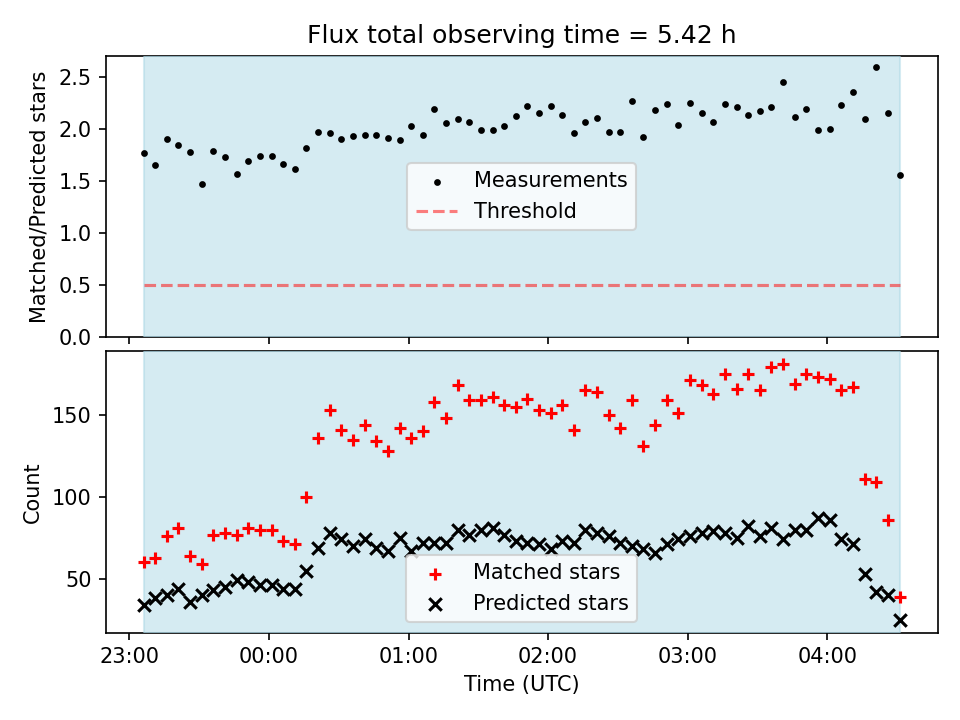 Flux total observing time = 5.42 h

Matched/Predicted stars

2.5
2.0
1.5
1.0
0.5
0.0

Measurements
Threshold

Count

150
100
50

Matched stars
Predicted stars

23:00
00:00
01:00
02:00
03:00
04:00

Time (UTC)